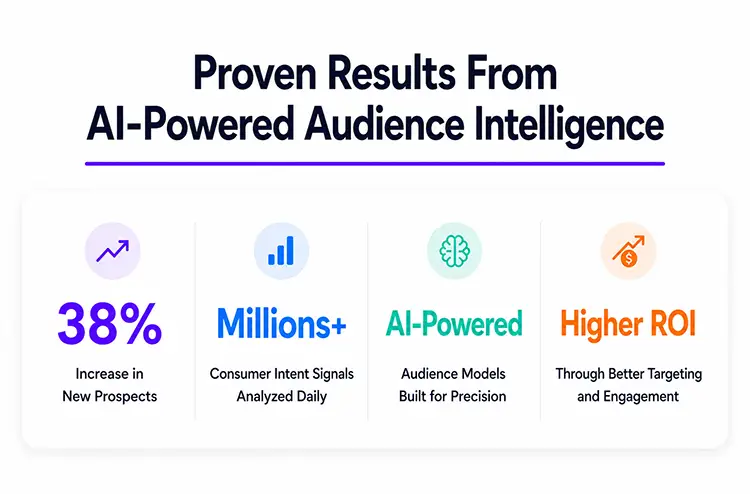 Proven Results From AI-Powered Audience Intelligence

38%

Increase in New Prospects

Millions+

Consumer Intent Signals Analyzed Daily

AI-Powered

Audience Models Built for Precision

Higher ROI

Through Better Targeting and Engagement